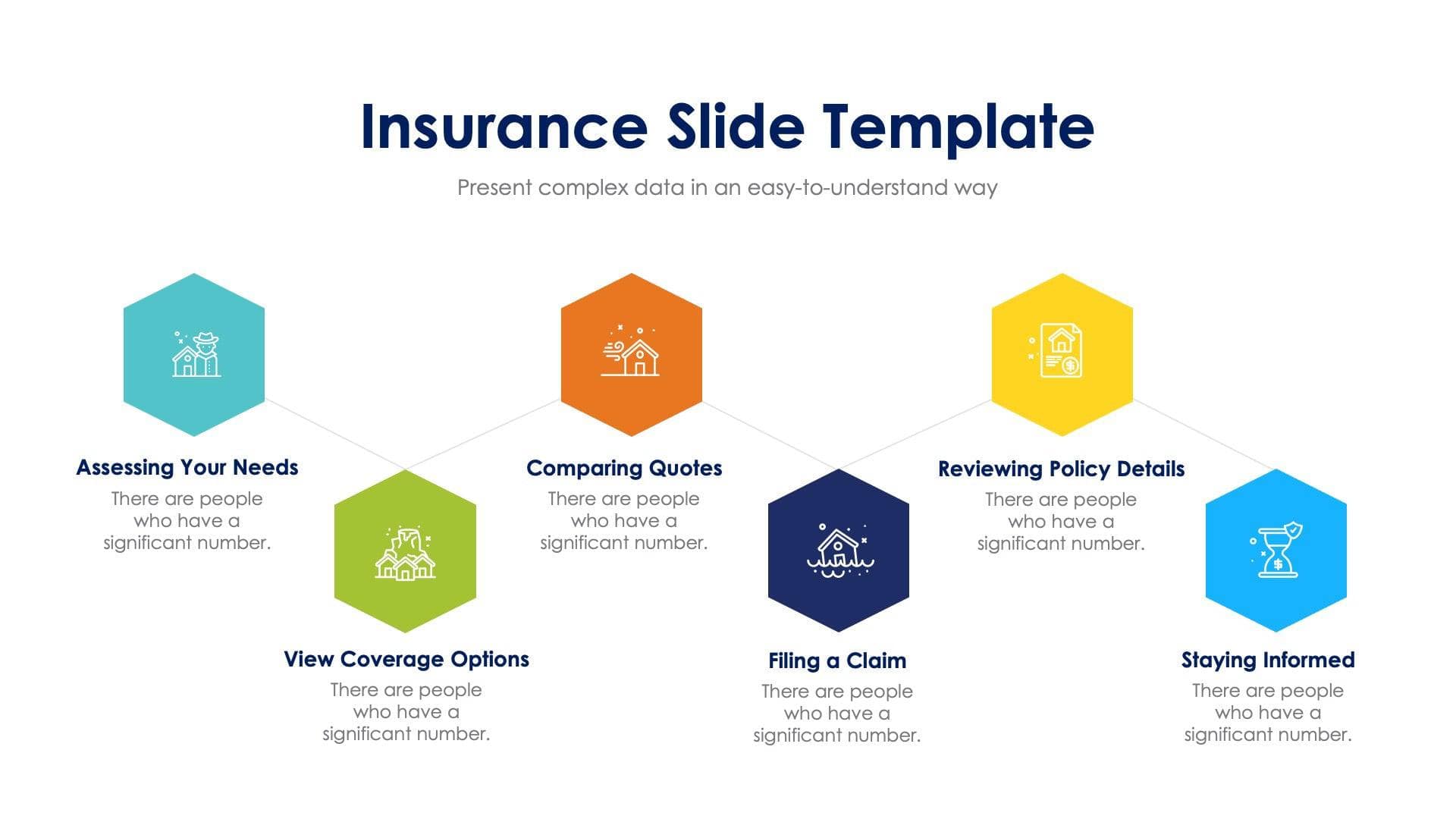 Insurance Slide Template

Present complex data in an easy-to-understand way

Assessing Your Needs

There are people who have a significant number.

View Coverage Options

There are people who have a significant number.

Comparing Quotes

There are people who have a significant number.

Filing a Claim

There are people who have a significant number.

Reviewing Policy Details

There are people who have a significant number.

Staying Informed

There are people who have a significant number.